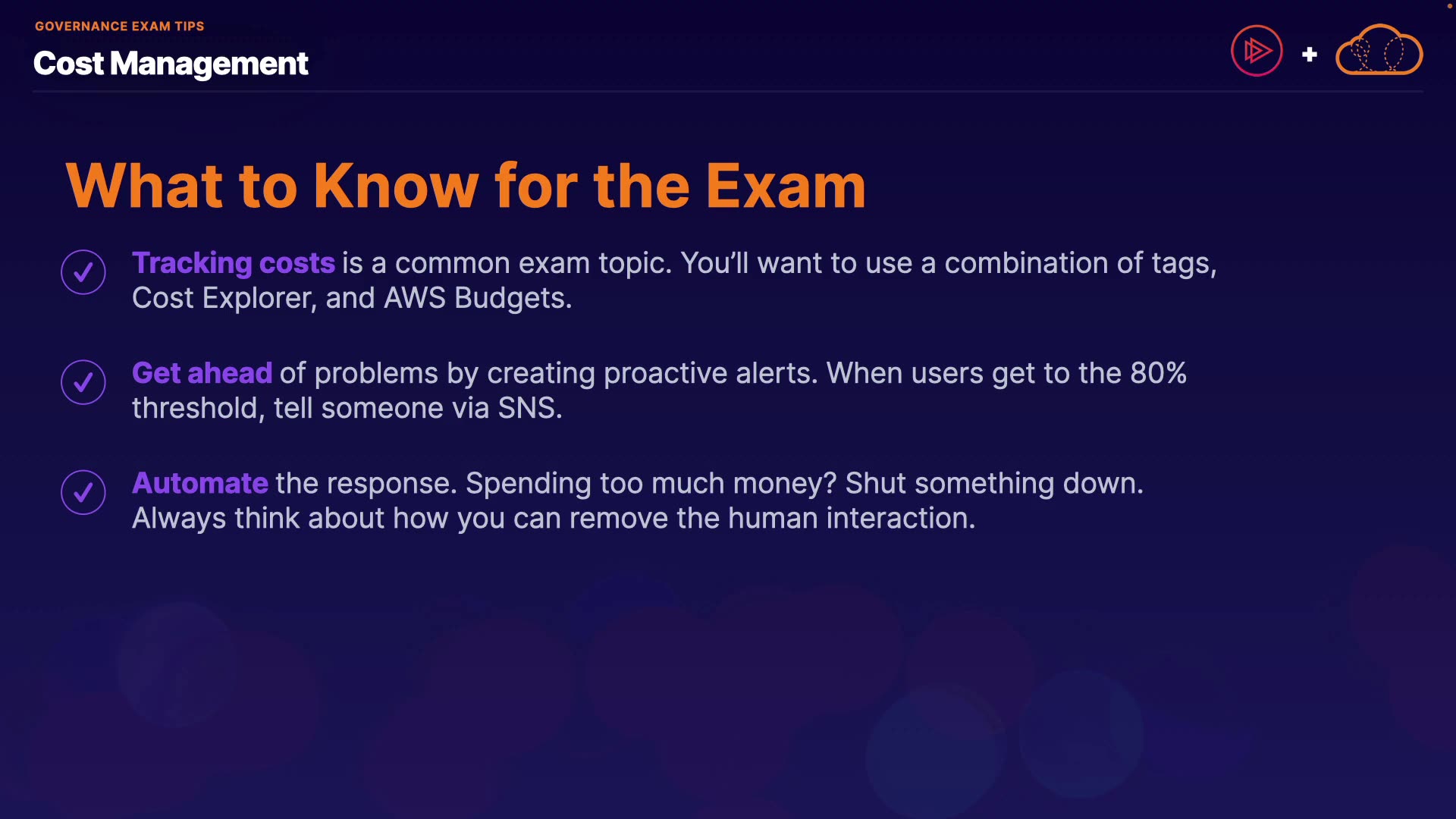 GOVERNANCE EXAM TIPS
Cost Management

+

What to Know for the Exam

Tracking costs is a common exam topic. You'll want to use a combination of tags, Cost Explorer, and AWS Budgets.

Get ahead of problems by creating proactive alerts. When users get to the 80% threshold, tell someone via SNS.

Automate the response. Spending too much money? Shut something down. Always think about how you can remove the human interaction.